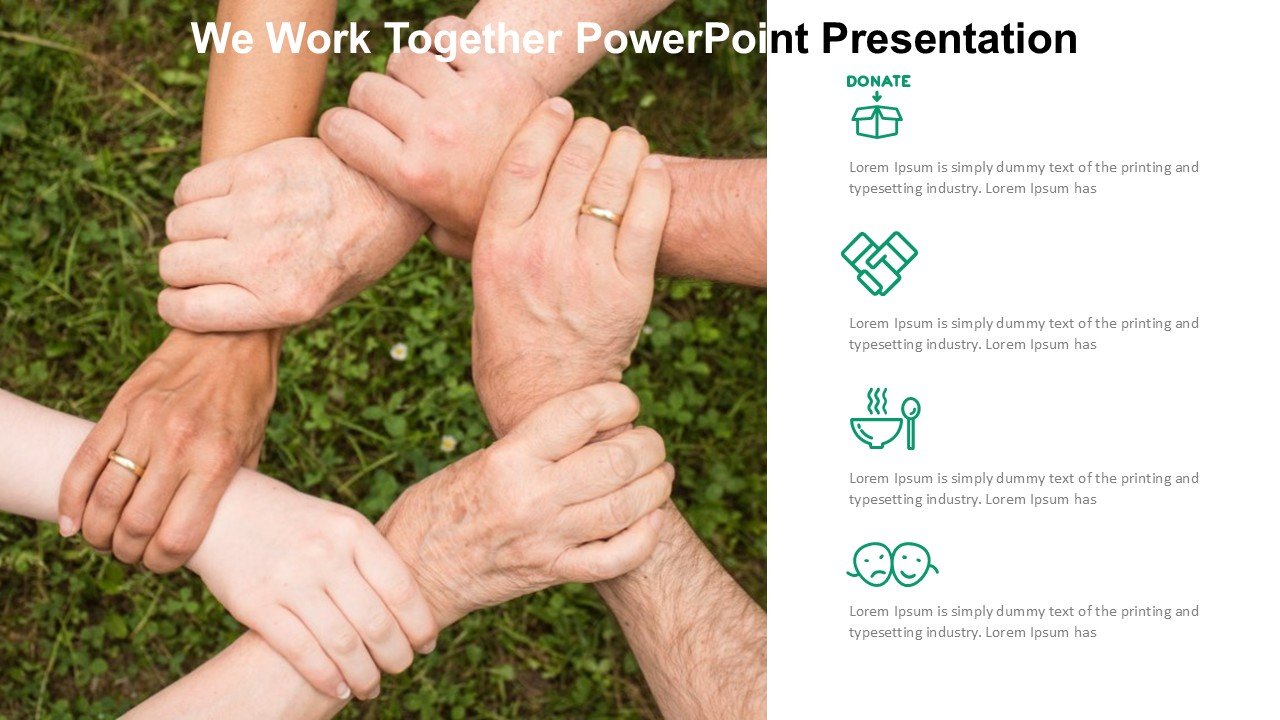 We Work Together PowerPoint Presentation

DONATE

Lorem Ipsum is simply dummy text of the printing and typesetting industry. Lorem Ipsum has

Lorem Ipsum is simply dummy text of the printing and typesetting industry. Lorem Ipsum has

Lorem Ipsum is simply dummy text of the printing and typesetting industry. Lorem Ipsum has

Lorem Ipsum is simply dummy text of the printing and typesetting industry. Lorem Ipsum has